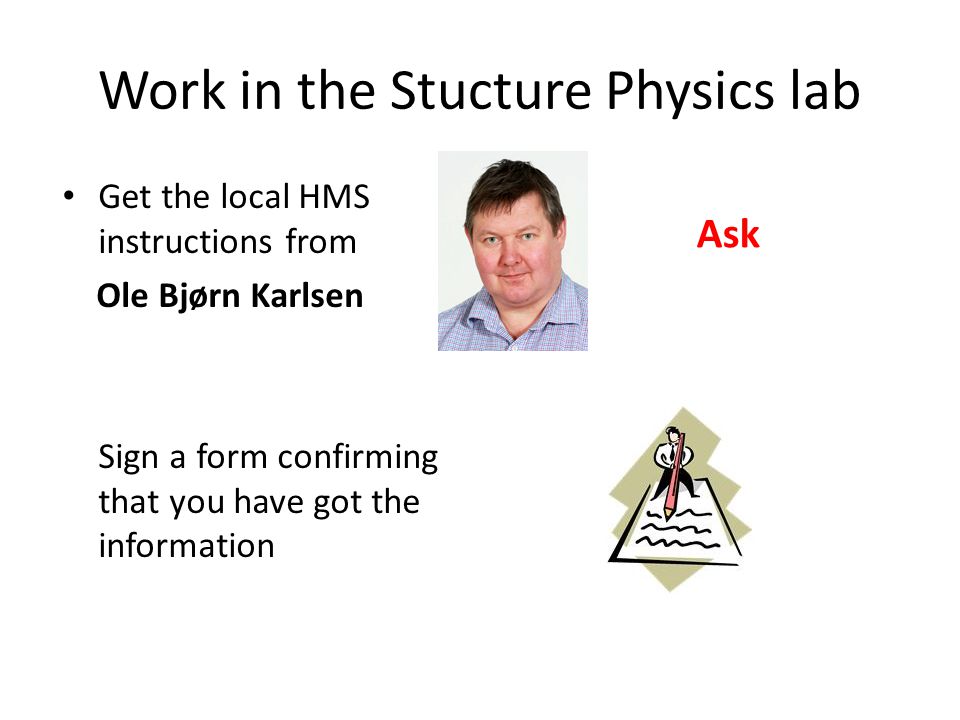 Work in the Stucture Physics lab

• Get the local HMS instructions from

Ole Bjørn Karlsen

Ask

Sign a form confirming that you have got the information